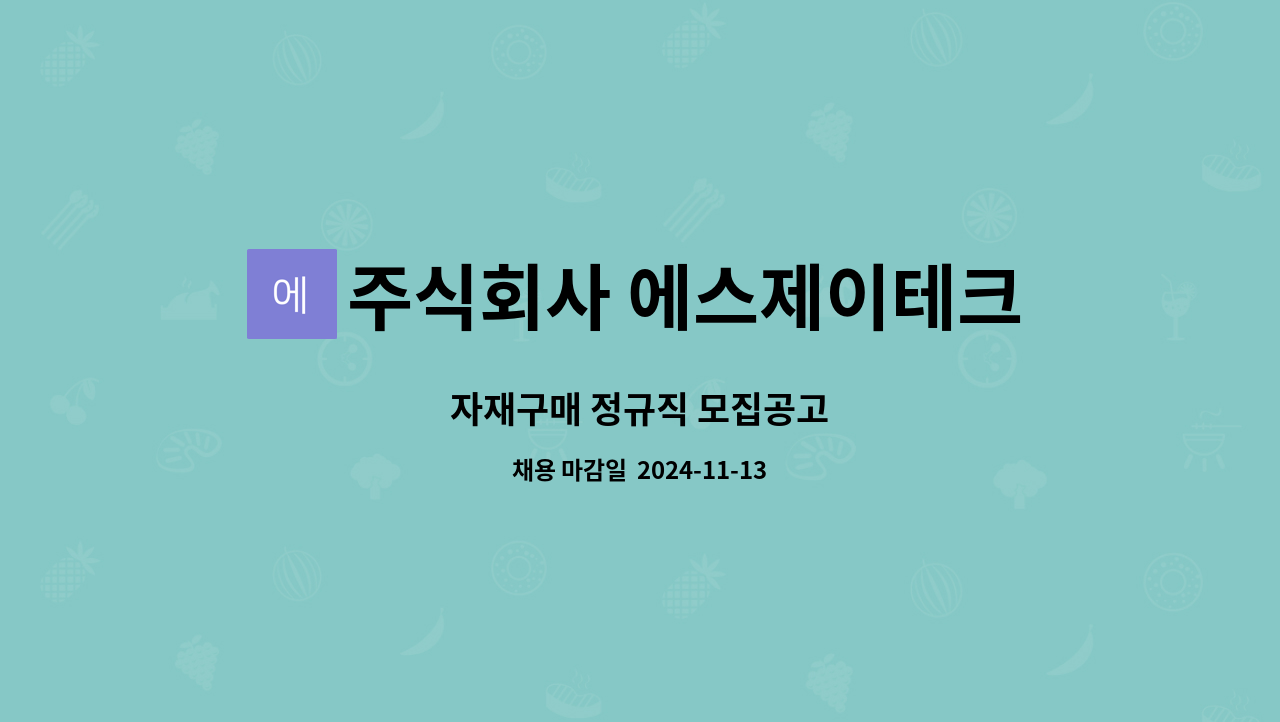 에

주식회사 에스제이테크

자재구매 정규직 모집공고

채용 마감일 2024-11-13